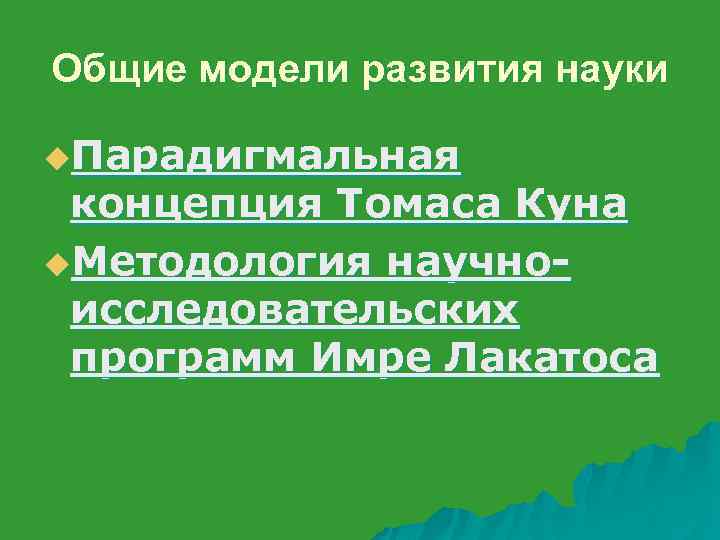 Общие модели развития науки

Парадигмальная концепция Томаса Куна

Методология научно-исследовательских программ Имре Лакатоса